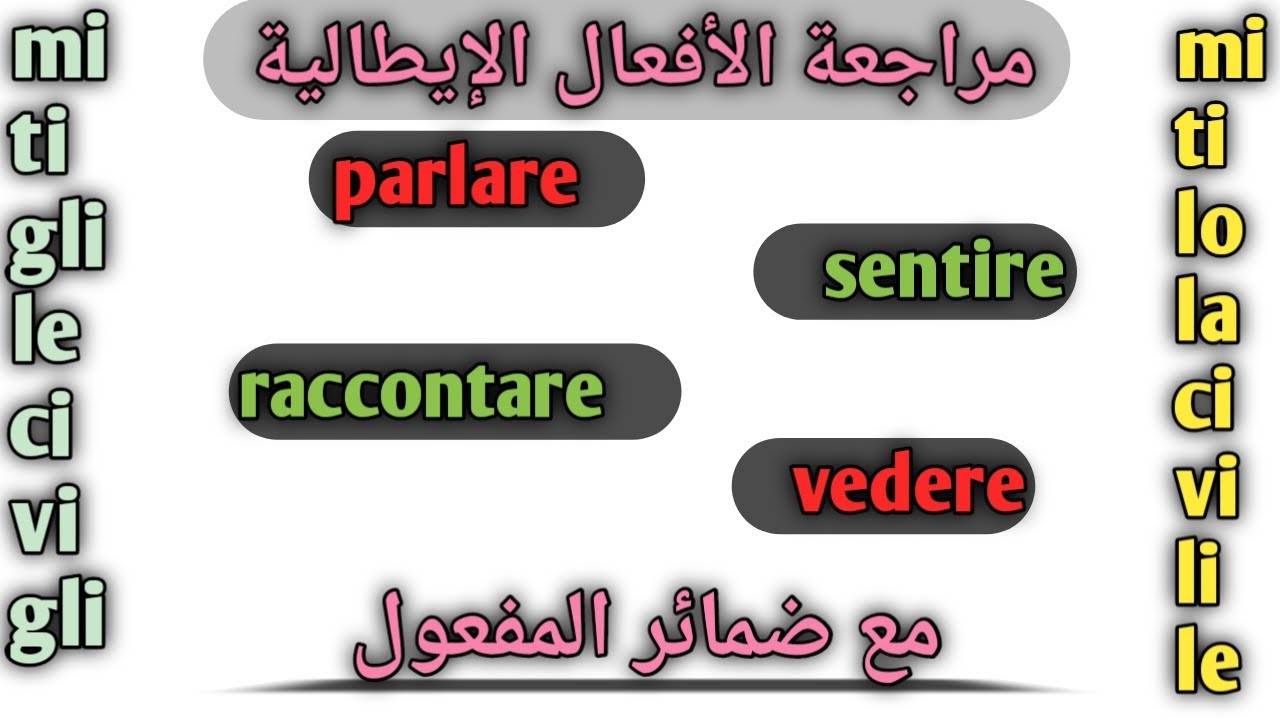 mi
ti
gli
le
ci
vi
gli

مراجعة الأفعال الإيطالية

parlare

sentire

raccontare

vedere

مع ضمائر المفعول

mi
ti
lo
la
ci
vi
li
le